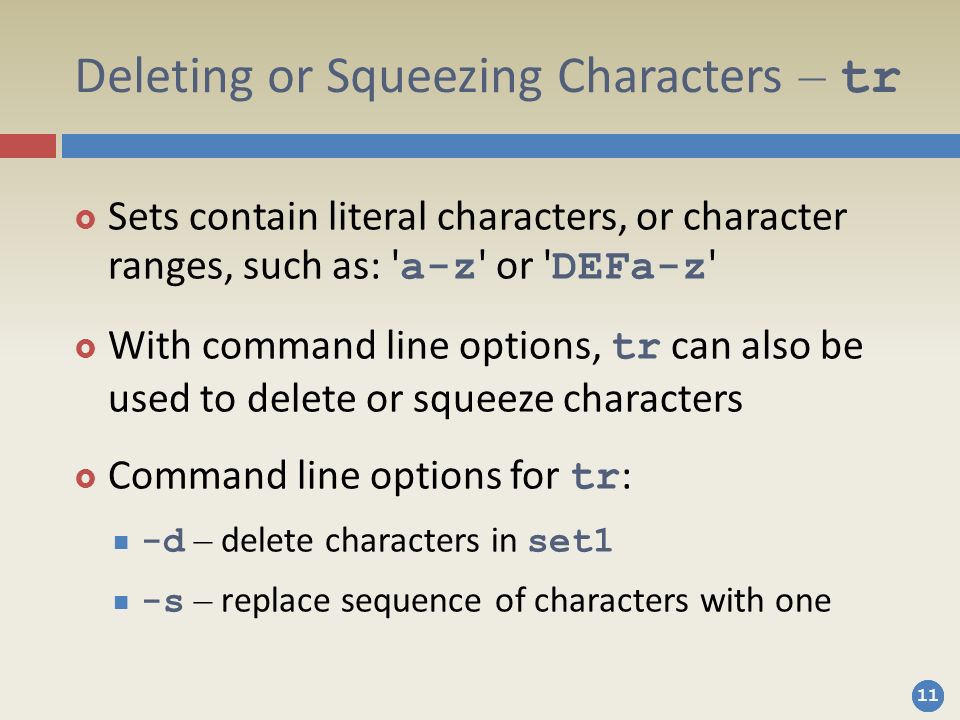 Deleting or Squeezing Characters – tr

Sets contain literal characters, or character ranges, such as: 'a-z' or 'DEFa-z'

With command line options, tr can also be used to delete or squeeze characters

Command line options for tr:

-d – delete characters in set1

-s – replace sequence of characters with one

11